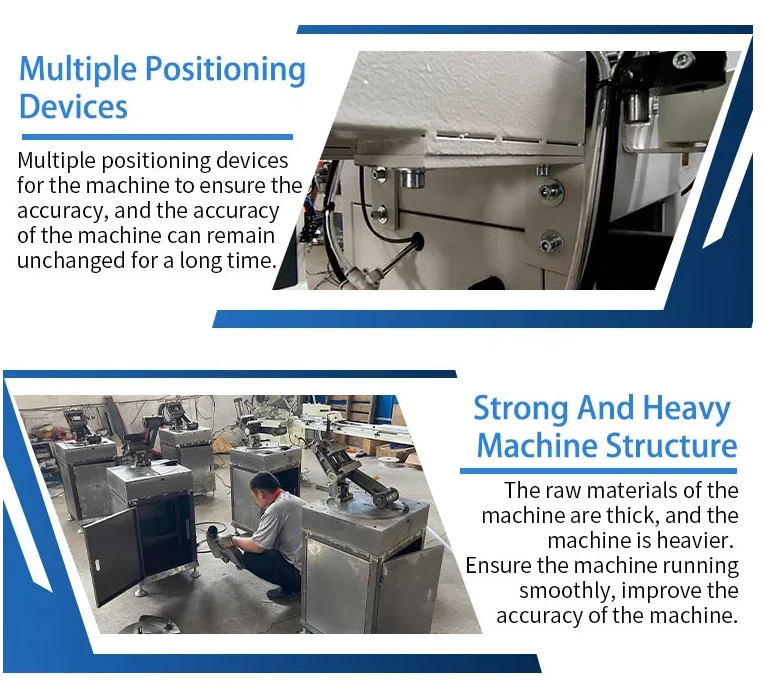 Multiple Positioning Devices

Multiple positioning devices for the machine to ensure the accuracy, and the accuracy of the machine can remain unchanged for a long time.

Strong And Heavy Machine Structure

The raw materials of the machine are thick, and the machine is heavier. Ensure the machine running smoothly, improve the accuracy of the machine.